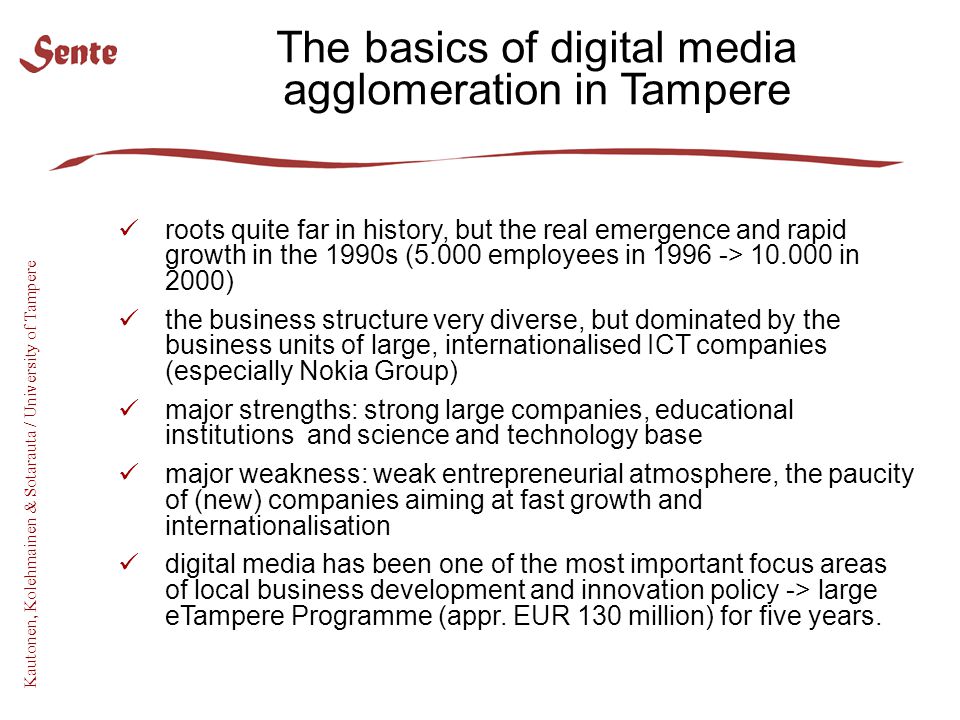 Sente

The basics of digital media agglomeration in Tampere

Kautonen, Kolehmainen & Sotarauta / University of Tampere

✓ roots quite far in history, but the real emergence and rapid growth in the 1990s (5.000 employees in 1996 -> 10.000 in 2000)

✓ the business structure very diverse, but dominated by the business units of large, internationalised ICT companies (especially Nokia Group)

✓ major strengths: strong large companies, educational institutions and science and technology base

✓ major weakness: weak entrepreneurial atmosphere, the paucity of (new) companies aiming at fast growth and internationalisation

✓ digital media has been one of the most important focus areas of local business development and innovation policy -> large eTampere Programme (appr. EUR 130 million) for five years.